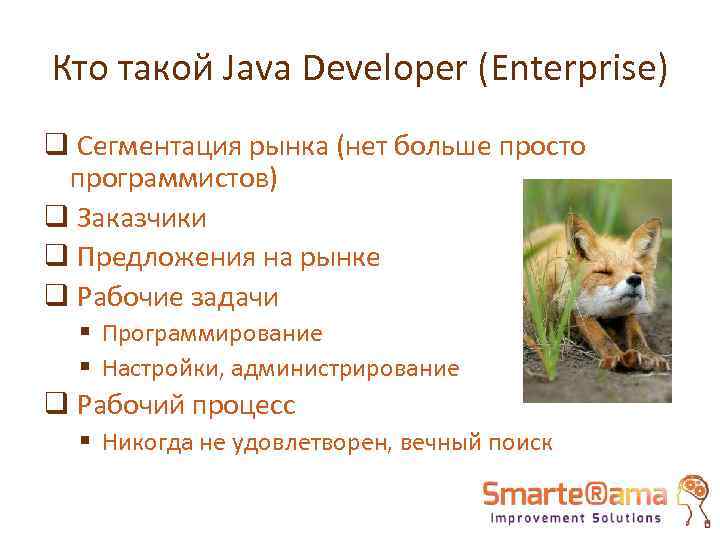 Кто такой Java Developer (Enterprise)

❑ Сегментация рынка (нет больше просто программистов)

❑ Заказчики

❑ Предложения на рынке

❑ Рабочие задачи

▪ Программирование

▪ Настройки, администрирование

❑ Рабочий процесс

▪ Никогда не удовлетворен, вечный поиск

Smarte®ama
Improvement Solutions